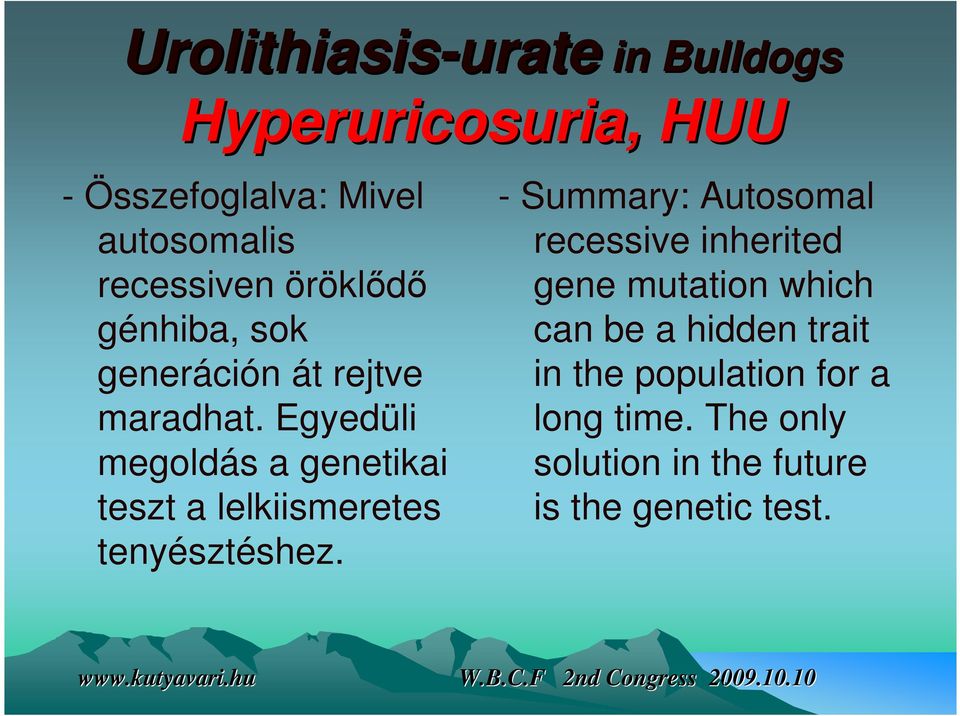 Urolithiasis-urate in Bulldogs
Hyperuricosuria, HUU

- Összefoglalva: Mivel autosomalis recessiven öröklődő génhiba, sok generáción át rejtve maradhat. Egyedüli megoldás a genetikai teszt a lelkiismeretes tenyésztéshez.

- Summary: Autosomal recessive inherited gene mutation which can be a hidden trait in the population for a long time. The only solution in the future is the genetic test.

www.kutyavari.hu W.B.C.F 2nd Congress 2009.10.10